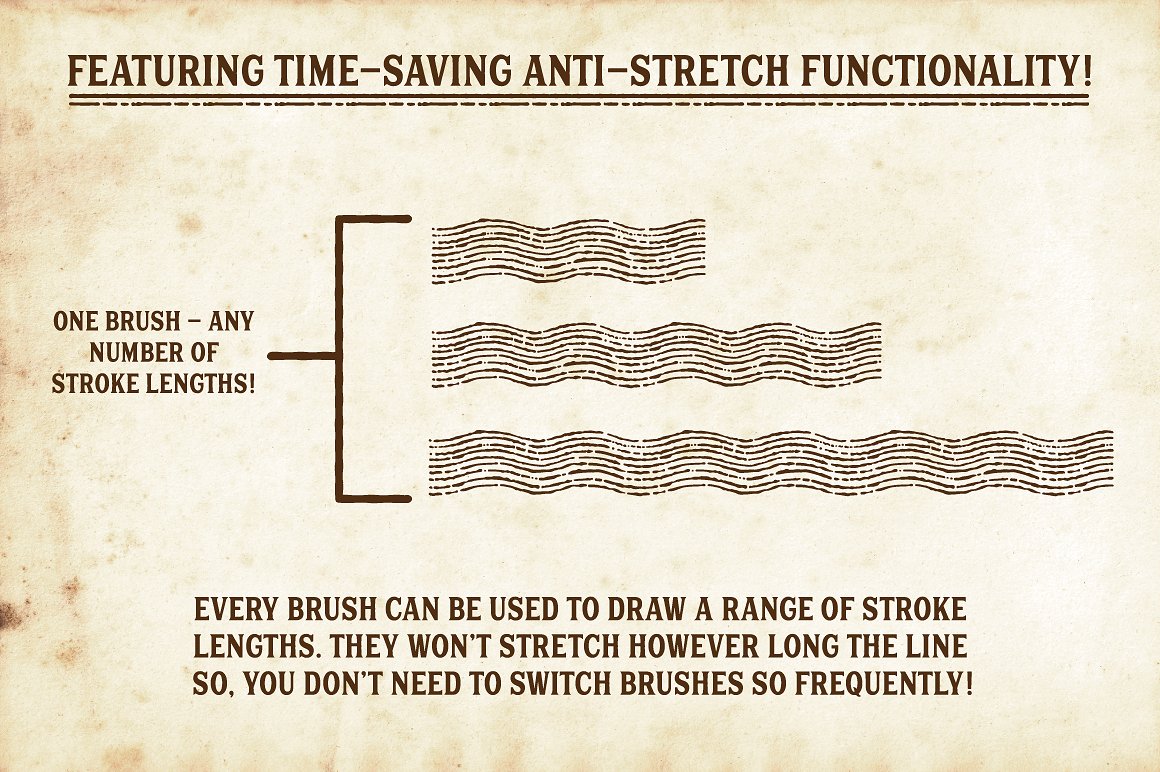 FEATURING TIME–SAVING ANTI–STRETCH FUNCTIONALITY!

ONE BRUSH – ANY NUMBER OF STROKE LENGTHS!

EVERY BRUSH CAN BE USED TO DRAW A RANGE OF STROKE LENGTHS. THEY WON'T STRETCH HOWEVER LONG THE LINE SO, YOU DON'T NEED TO SWITCH BRUSHES SO FREQUENTLY!